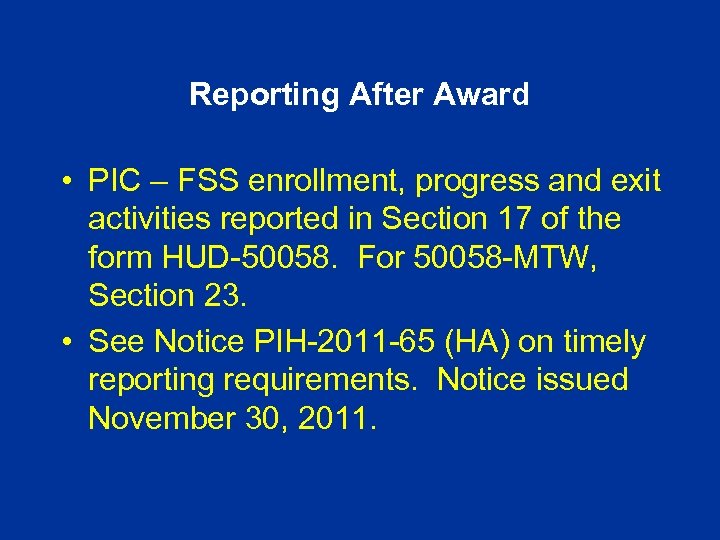 Reporting After Award

• PIC – FSS enrollment, progress and exit activities reported in Section 17 of the form HUD-50058. For 50058-MTW, Section 23.

• See Notice PIH-2011-65 (HA) on timely reporting requirements. Notice issued November 30, 2011.